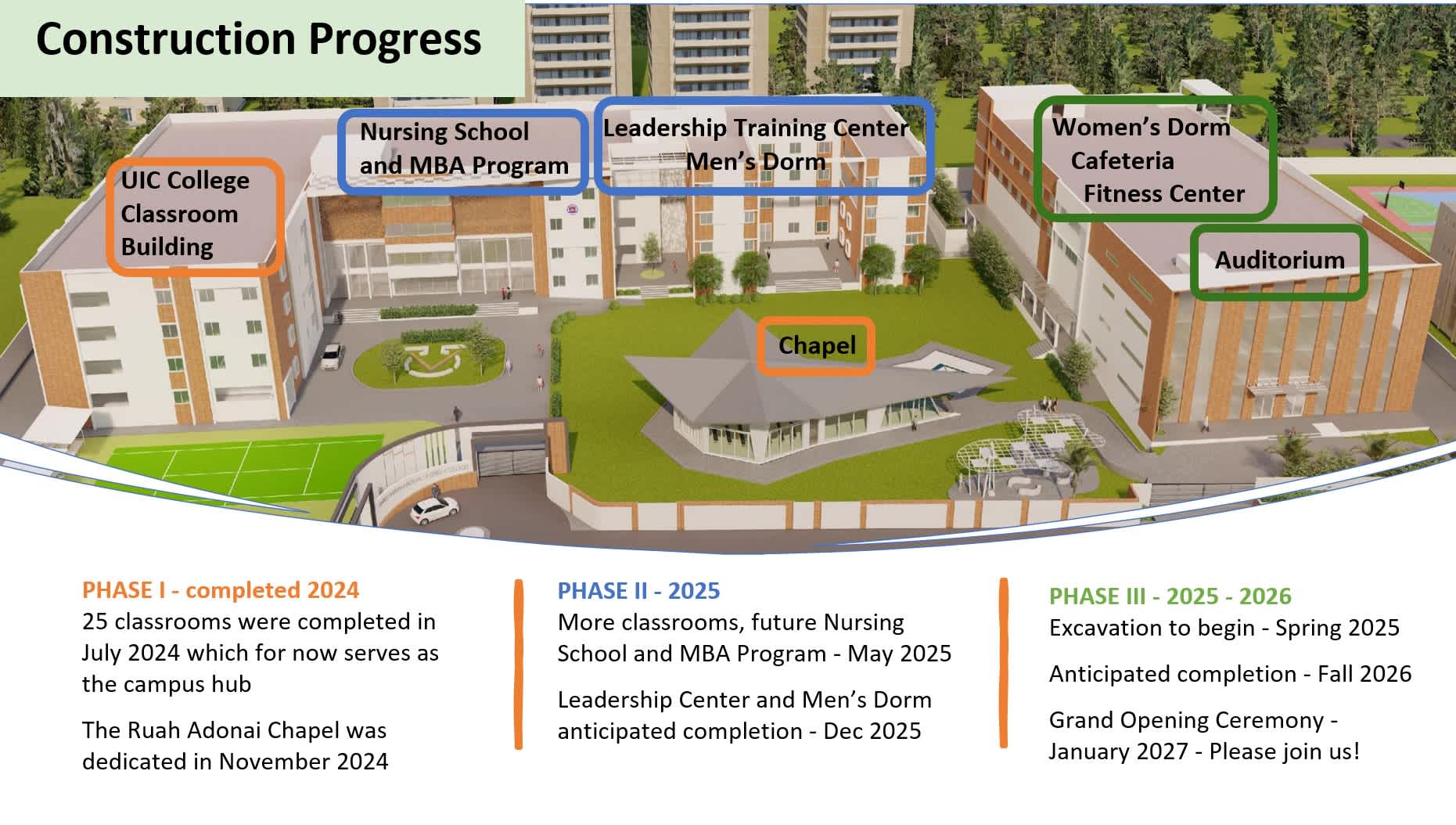 Construction Progress

UIC College Classroom Building

Nursing School and MBA Program

Leadership Training Center Men's Dorm

Women's Dorm Cafeteria Fitness Center

Auditorium

Chapel

PHASE I - completed 2024
25 classrooms were completed in July 2024 which for now serves as the campus hub

The Ruah Adonai Chapel was dedicated in November 2024

PHASE II - 2025
More classrooms, future Nursing School and MBA Program - May 2025

Leadership Center and Men's Dorm anticipated completion - Dec 2025

PHASE III - 2025 - 2026
Excavation to begin - Spring 2025

Anticipated completion - Fall 2026

Grand Opening Ceremony - January 2027 - Please join us!